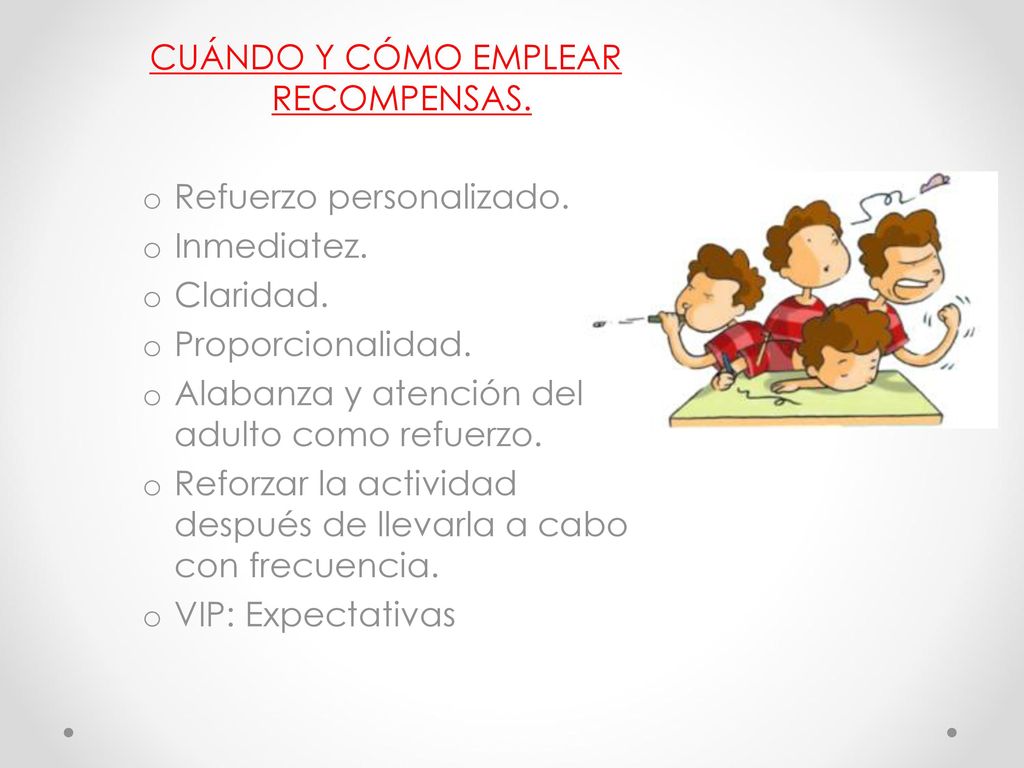 CUÁNDO Y CÓMO EMPLEAR RECOMPENSAS.

o Refuerzo personalizado.
o Inmediatez.
o Claridad.
o Proporcionalidad.
o Alabanza y atención del adulto como refuerzo.
o Reforzar la actividad después de llevarla a cabo con frecuencia.
o VIP: Expectativas